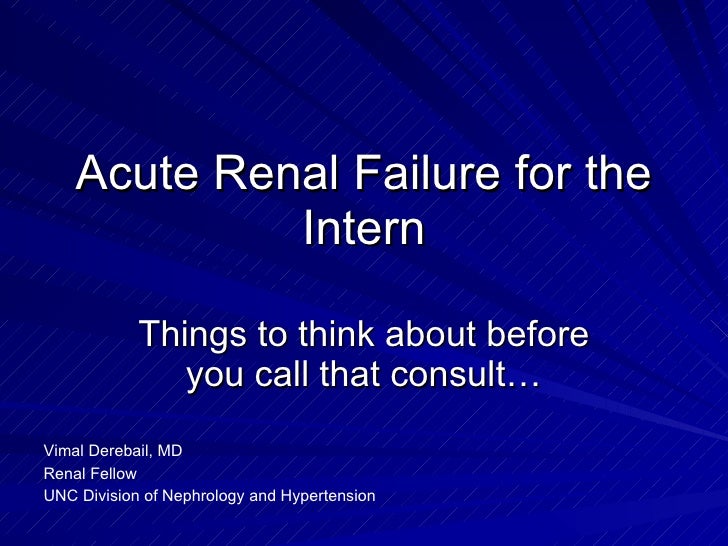 Acute Renal Failure for the Intern

Things to think about before you call that consult…

Vimal Derebail, MD
Renal Fellow
UNC Division of Nephrology and Hypertension